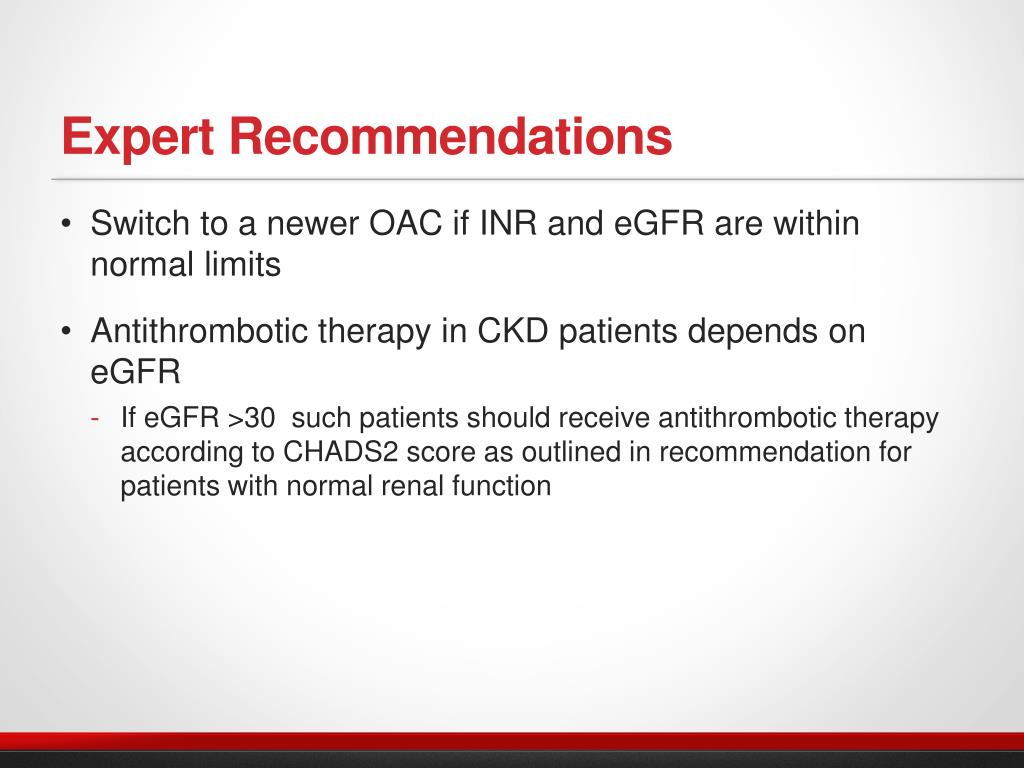 Expert Recommendations

• Switch to a newer OAC if INR and eGFR are within normal limits

• Antithrombotic therapy in CKD patients depends on eGFR

- If eGFR >30 such patients should receive antithrombotic therapy according to CHADS2 score as outlined in recommendation for patients with normal renal function